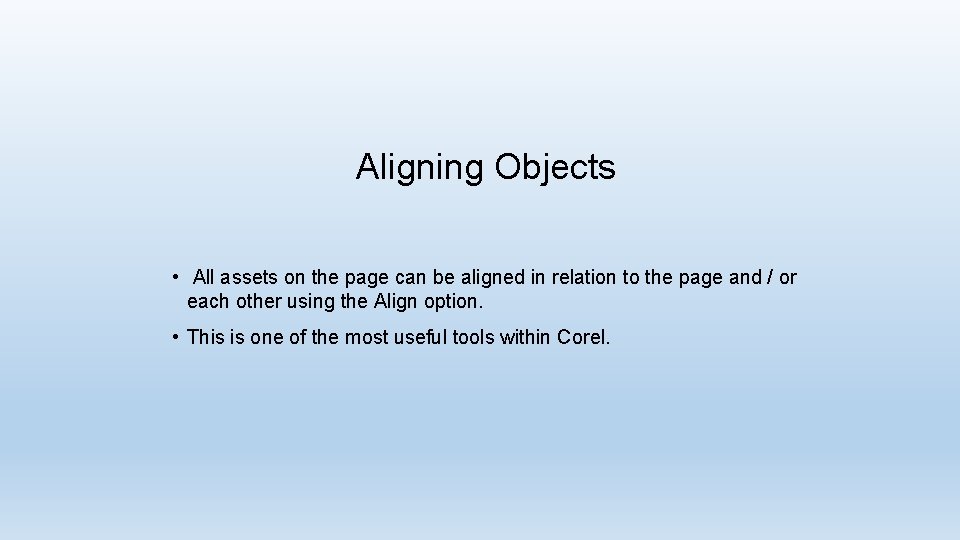 Aligning Objects

• All assets on the page can be aligned in relation to the page and / or each other using the Align option.

• This is one of the most useful tools within Corel.